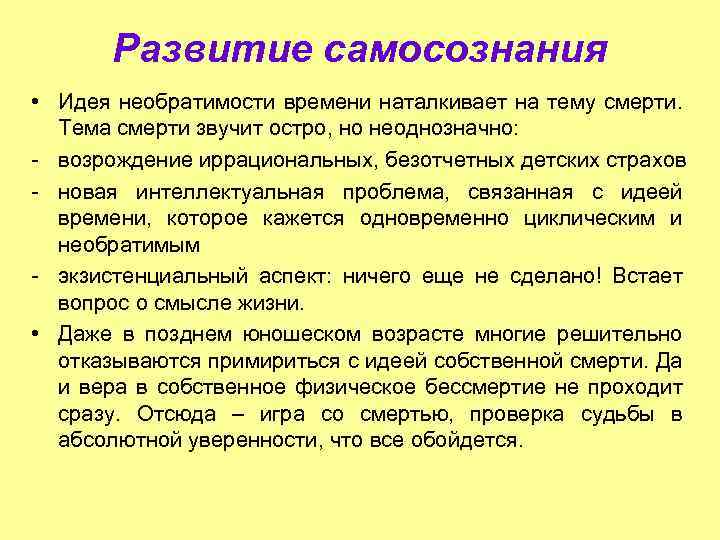 Развитие самосознания

• Идея необратимости времени наталкивает на тему смерти. Тема смерти звучит остро, но неоднозначно:

- возрождение иррациональных, безотчетных детских страхов

- новая интеллектуальная проблема, связанная с идеей времени, которое кажется одновременно циклическим и необратимым

- экзистенциальный аспект: ничего еще не сделано! Встает вопрос о смысле жизни.

• Даже в позднем юношеском возрасте многие решительно отказываются примириться с идеей собственной смерти. Да и вера в собственное физическое бессмертие не проходит сразу. Отсюда – игра со смертью, проверка судьбы в абсолютной уверенности, что все обойдется.